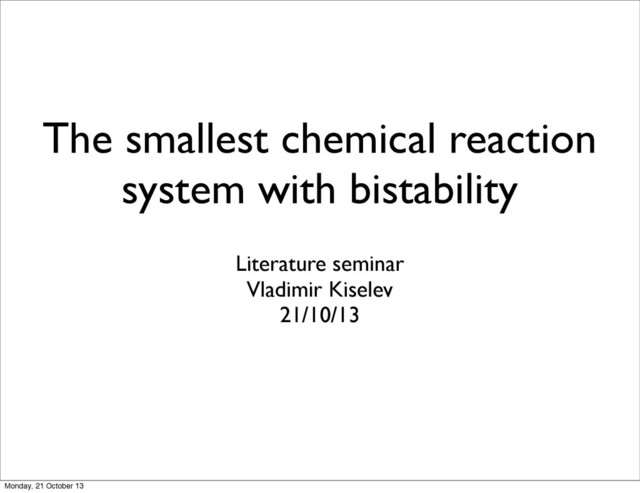 The smallest chemical reaction system with bistability

Literature seminar
Vladimir Kiselev
21/10/13

Monday, 21 October 13